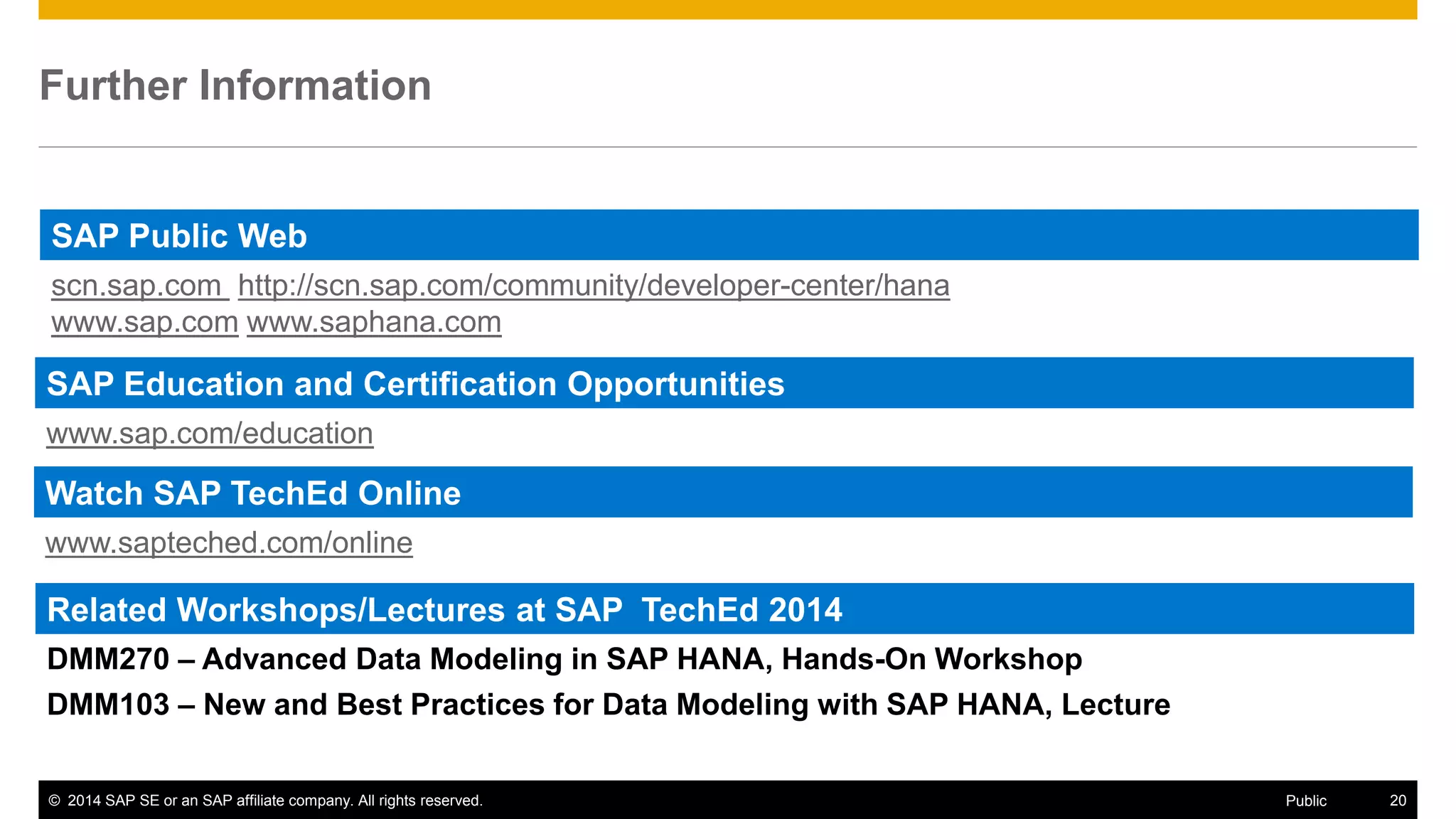 Further Information

SAP Public Web

scn.sap.com http://scn.sap.com/community/developer-center/hana
www.sap.com www.saphana.com

SAP Education and Certification Opportunities

www.sap.com/education

Watch SAP TechEd Online

www.sapteched.com/online

Related Workshops/Lectures at SAP TechEd 2014

DMM270 – Advanced Data Modeling in SAP HANA, Hands-On Workshop

DMM103 – New and Best Practices for Data Modeling with SAP HANA, Lecture

© 2014 SAP SE or an SAP affiliate company. All rights reserved. Public 20